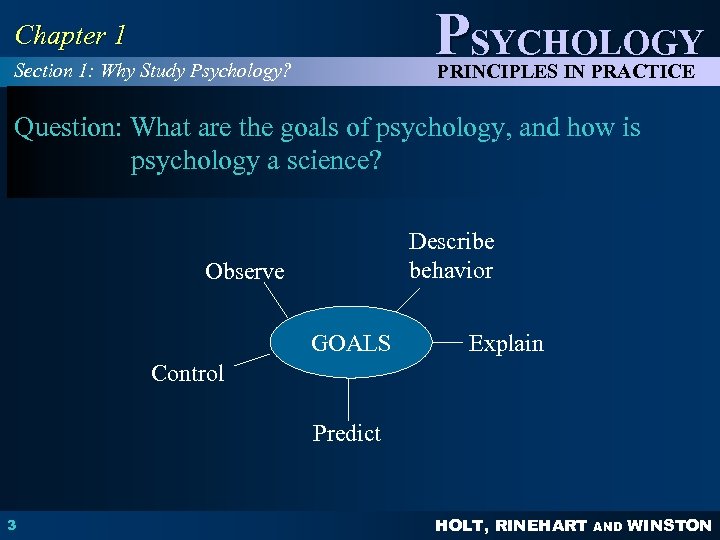 Chapter 1

PSYCHOLOGY

Section 1: Why Study Psychology?

PRINCIPLES IN PRACTICE

Question: What are the goals of psychology, and how is psychology a science?

Observe

Describe behavior

GOALS

Explain

Control

Predict

3

HOLT, RINEHART AND WINSTON